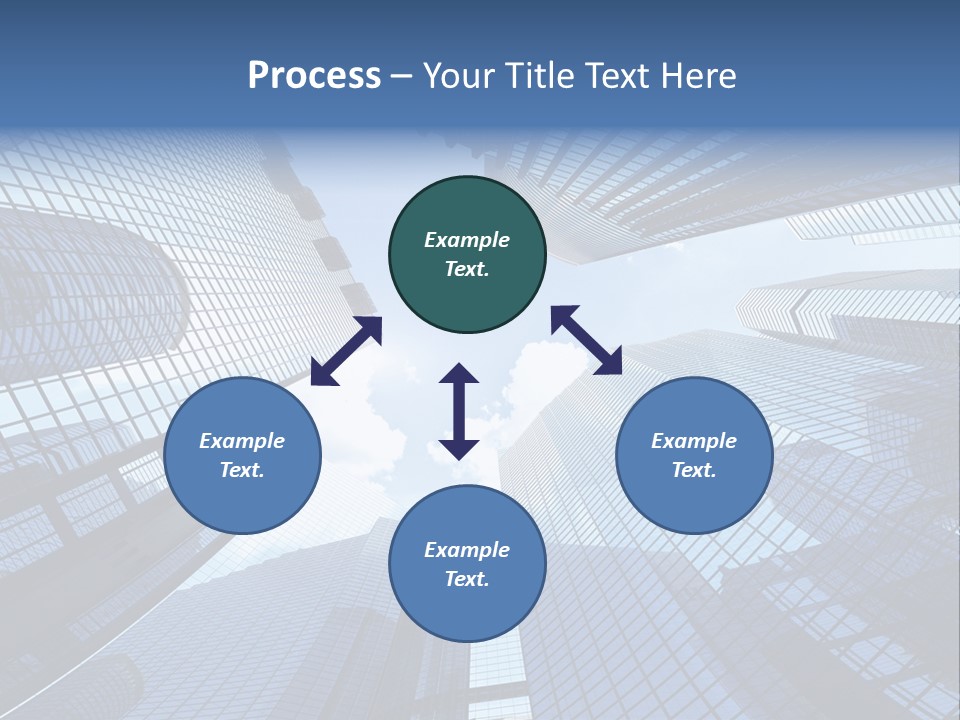 Process – Your Title Text Here

Example Text.

Example Text.

Example Text.

Example Text.